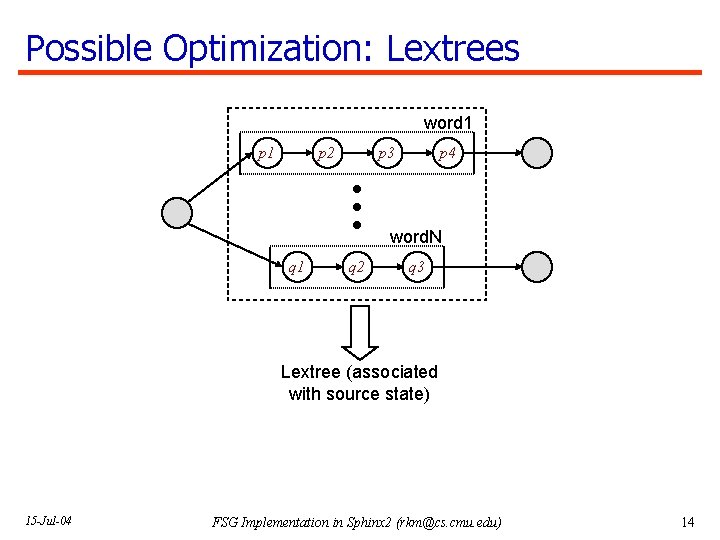 Possible Optimization: Lextrees

word1

p1

p2

p3

p4

wordN

q1

q2

q3

Lextree (associated with source state)

15-Jul-04

FSG Implementation in Sphinx2 (rkm@cs.cmu.edu)

14